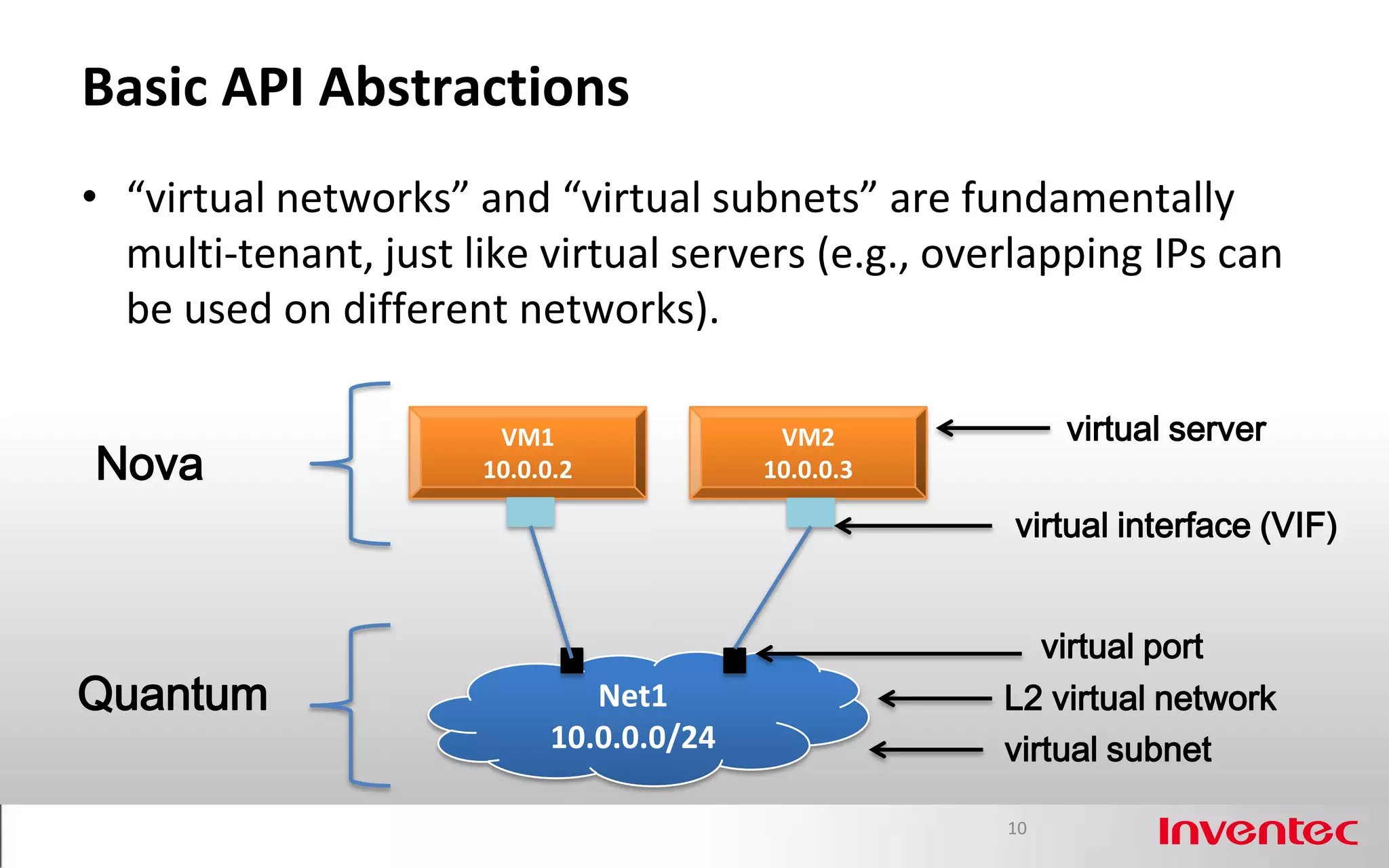 Basic API Abstractions

• “virtual networks” and “virtual subnets” are fundamentally multi-tenant, just like virtual servers (e.g., overlapping IPs can be used on different networks).

Nova

VM1
10.0.0.2

VM2
10.0.0.3

virtual server

virtual interface (VIF)

Quantum

Net1
10.0.0.0/24

virtual port
L2 virtual network
virtual subnet

10

Inventec